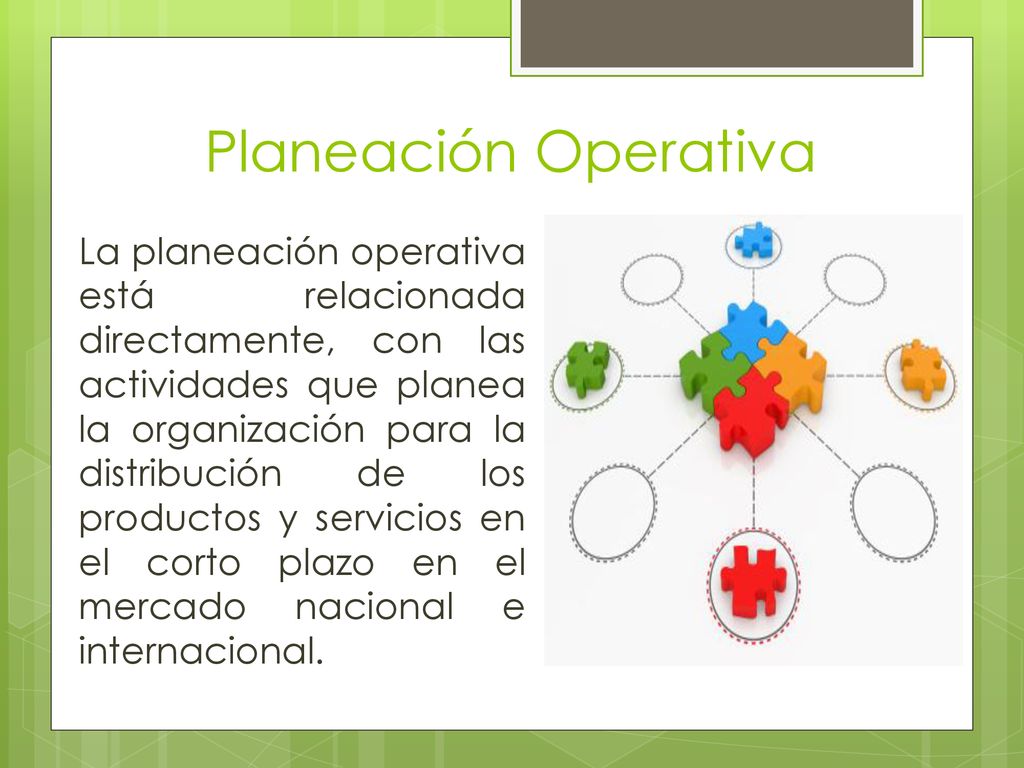 Planeación Operativa

La planeación operativa está relacionada directamente, con las actividades que planea la organización para la distribución de los productos y servicios en el corto plazo en el mercado nacional e internacional.